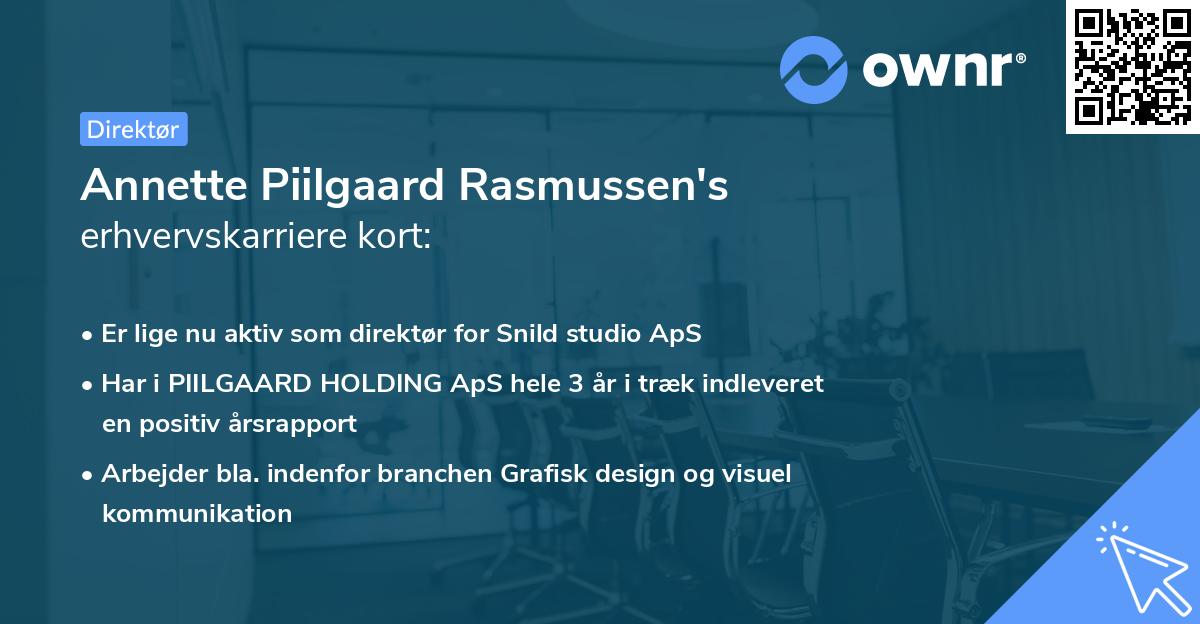 ownr®

Direktør

Annette Piilgaard Rasmussen's
erhvervskarriere kort:

• Er lige nu aktiv som direktør for Snild studio ApS
• Har i PIILGAARD HOLDING ApS hele 3 år i træk indleveret en positiv årsrapport
• Arbejder bla. indenfor branchen Grafisk design og visuel kommunikation